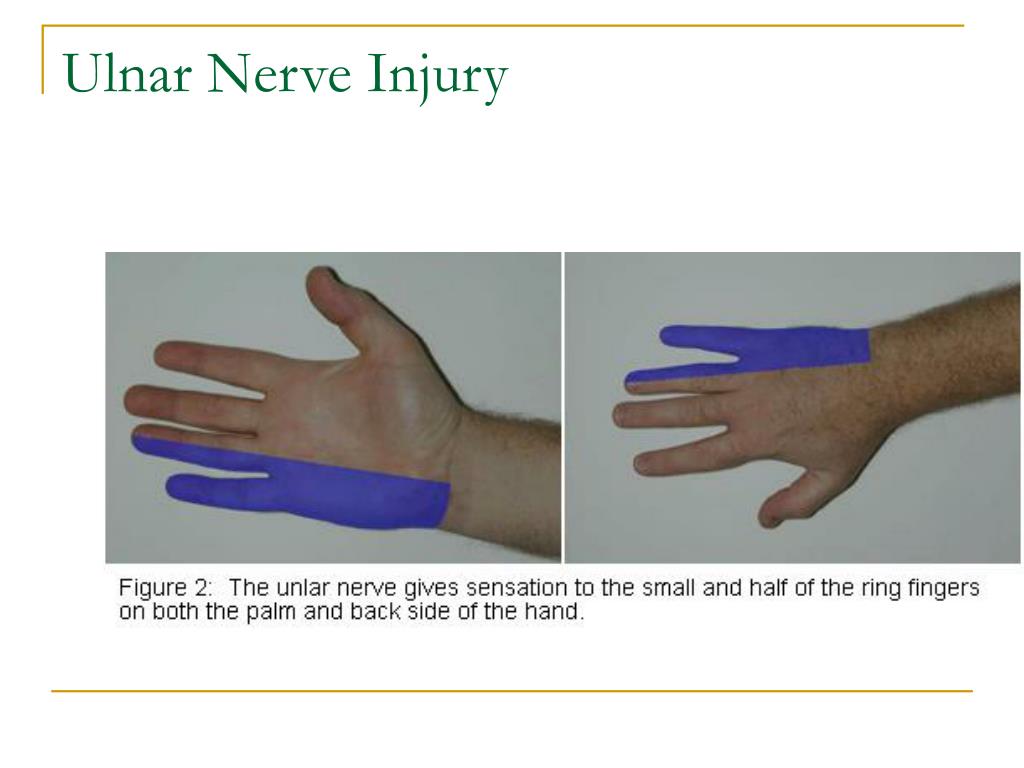 Ulnar Nerve Injury

Figure 2: The unlar nerve gives sensation to the small and half of the ring fingers on both the palm and back side of the hand.